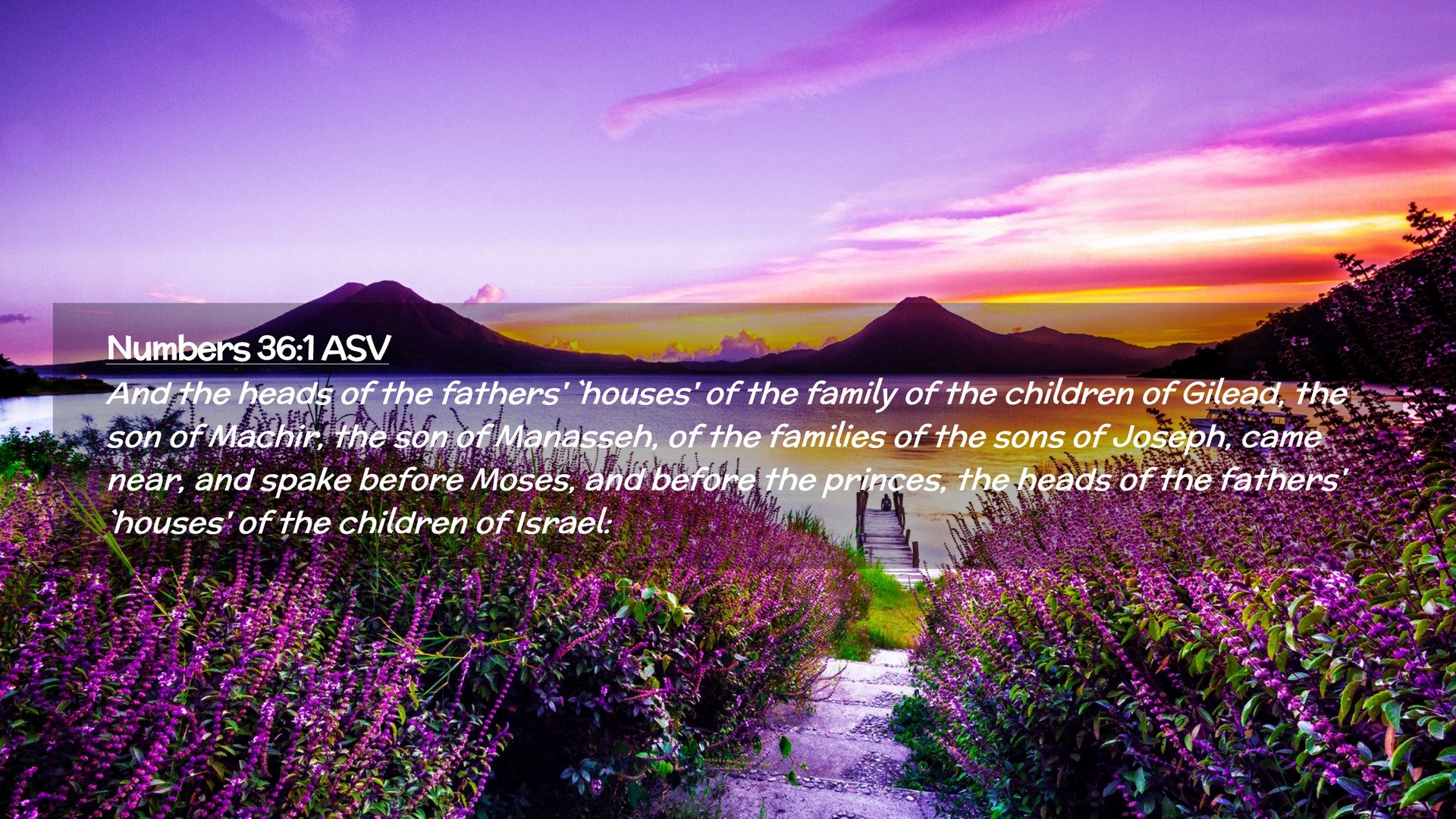 Numbers 36:1 ASV

And the heads of the fathers' `houses' of the family of the children of Gilead, the son of Machir, the son of Manasseh, of the families of the sons of Joseph, came near, and spake before Moses, and before the princes, the heads of the fathers' `houses' of the children of Israel: